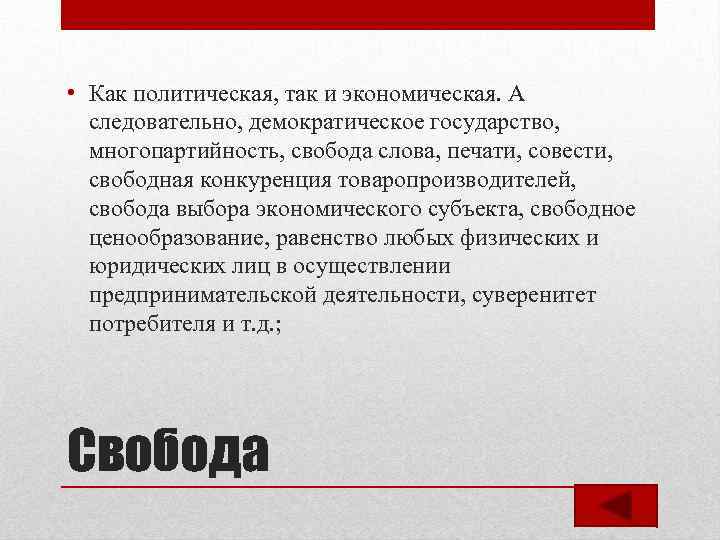 • Как политическая, так и экономическая. А следовательно, демократическое государство, многопартийность, свобода слова, печати, совести, свободная конкуренция товаропроизводителей, свобода выбора экономического субъекта, свободное ценообразование, равенство любых физических и юридических лиц в осуществлении предпринимательской деятельности, суверенитет потребителя и т.д.;

Свобода